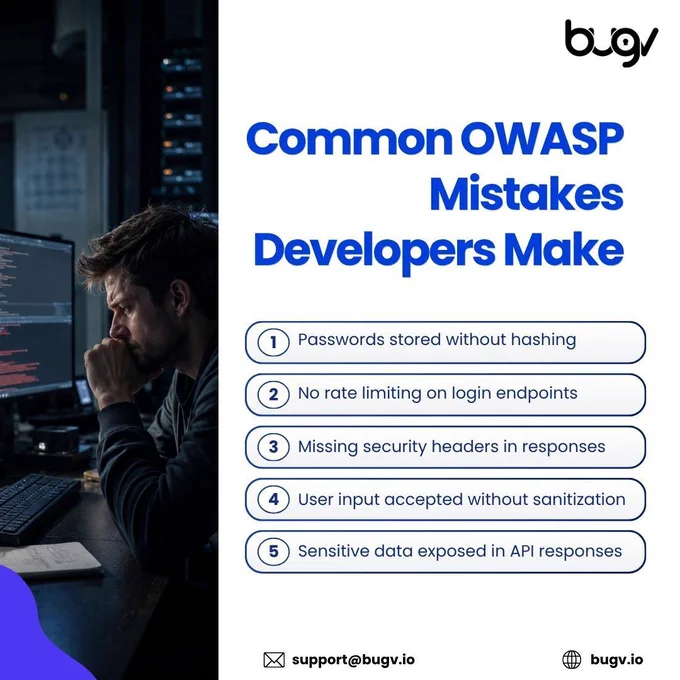 bugv

Common OWASP Mistakes Developers Make

1 Passwords stored without hashing

2 No rate limiting on login endpoints

3 Missing security headers in responses

4 User input accepted without sanitization

5 Sensitive data exposed in API responses

support@bugv.io

bugv.io